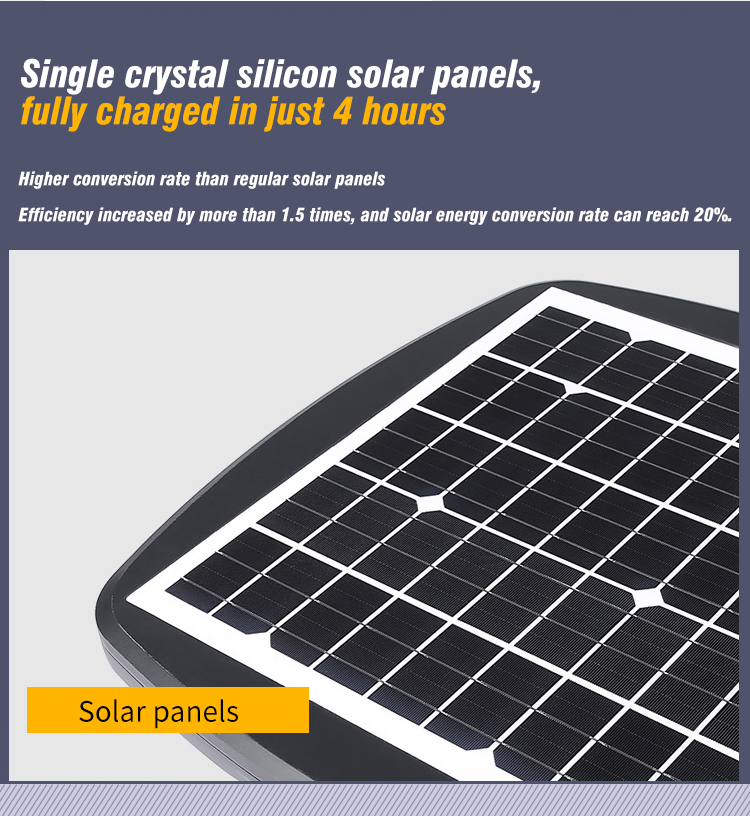 Single crystal silicon solar panels,
fully charged in just 4 hours

Higher conversion rate than regular solar panels

Efficiency increased by more than 1.5 times, and solar energy conversion rate can reach 20%.

Solar panels